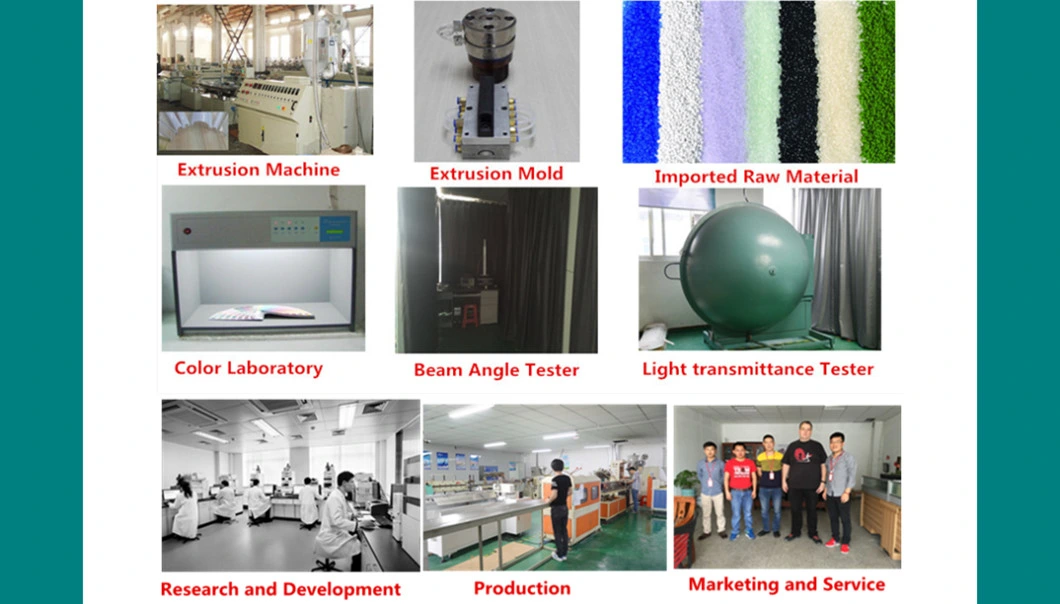 Extrusion Machine

Extrusion Mold

Imported Raw Material

Color Laboratory

Beam Angle Tester

Light transmittance Tester

Research and Development

Production

Marketing and Service